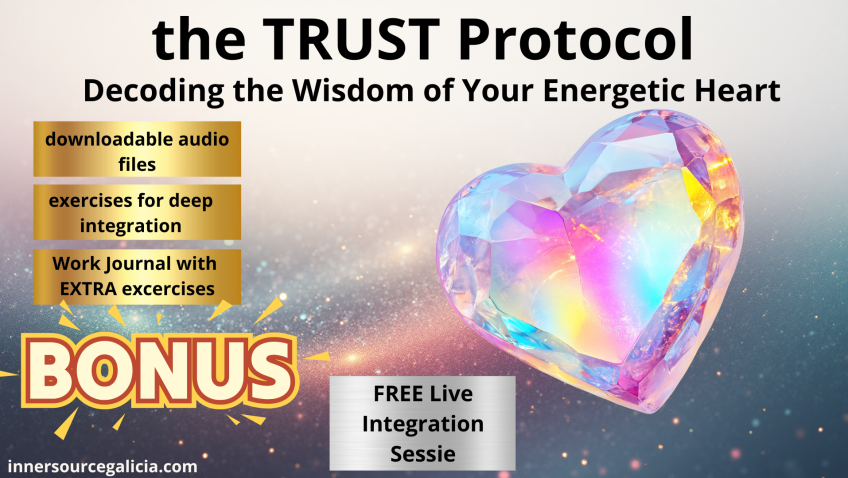 the TRUST Protocol
Decoding the Wisdom of Your Energetic Heart

downloadable audio files

exercises for deep integration

Work Journal with EXTRA excercises

BONUS

FREE Live Integration Sessie

innersourcegalicia.com